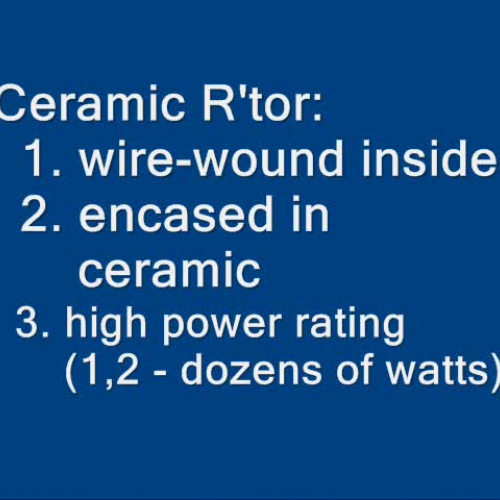 Ceramic R'tor:
1. wire-wound inside
2. encased in ceramic
3. high power rating (1,2 - dozens of watts)